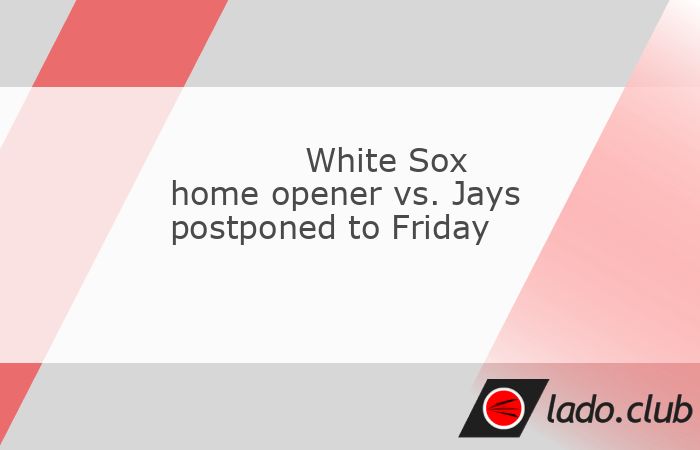 White Sox home opener vs. Jays postponed to Friday

lado.club